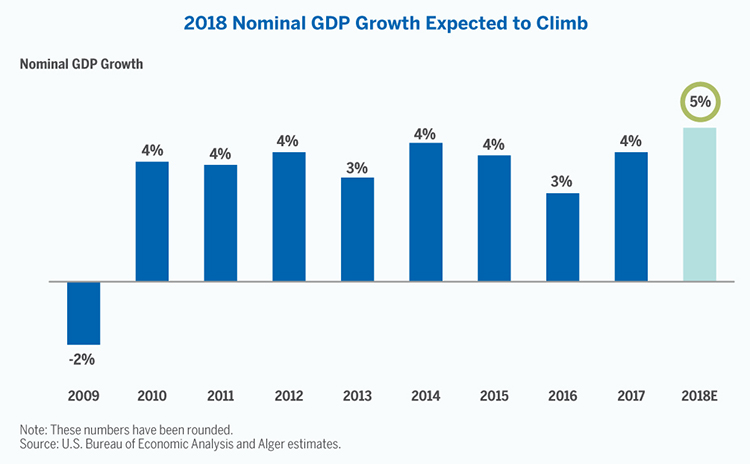 2018 Nominal GDP Growth Expected to Climb

Nominal GDP Growth

-2%
4%
4%
4%
3%
4%
4%
3%
4%
5%

2009 2010 2011 2012 2013 2014 2015 2016 2017 2018E

Note: These numbers have been rounded.
Source: U.S. Bureau of Economic Analysis and Alger estimates.